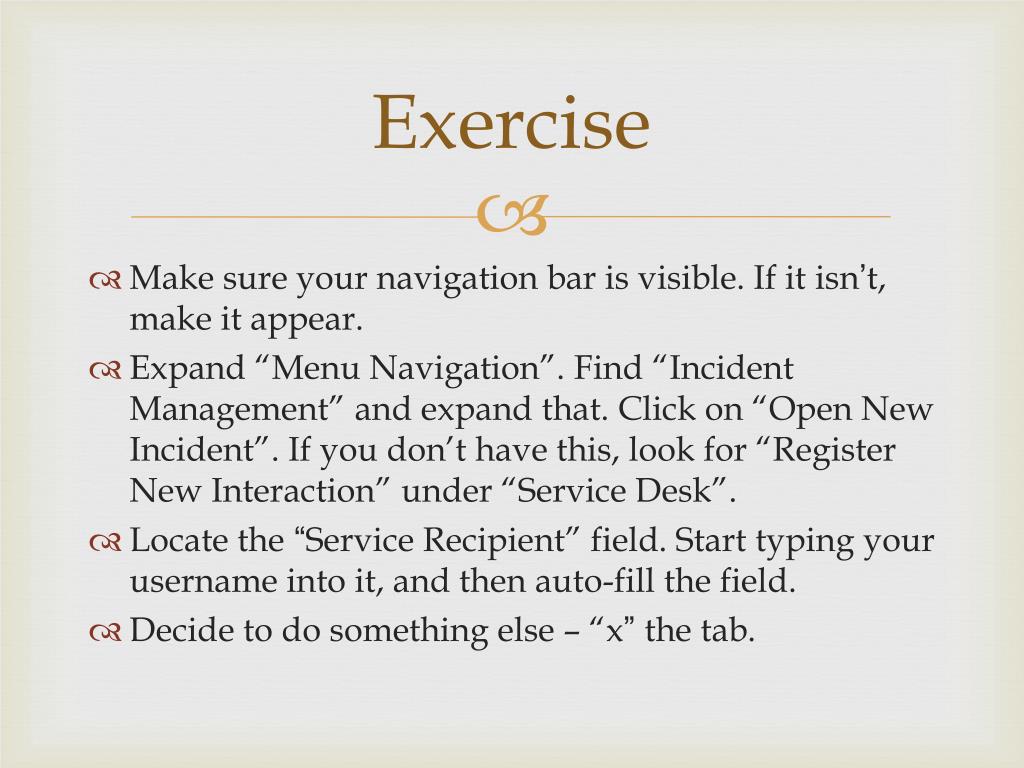 Exercise

Make sure your navigation bar is visible. If it isn't, make it appear.

Expand "Menu Navigation". Find "Incident Management" and expand that. Click on "Open New Incident". If you don't have this, look for "Register New Interaction" under "Service Desk".

Locate the "Service Recipient" field. Start typing your username into it, and then auto-fill the field.

Decide to do something else – "x" the tab.